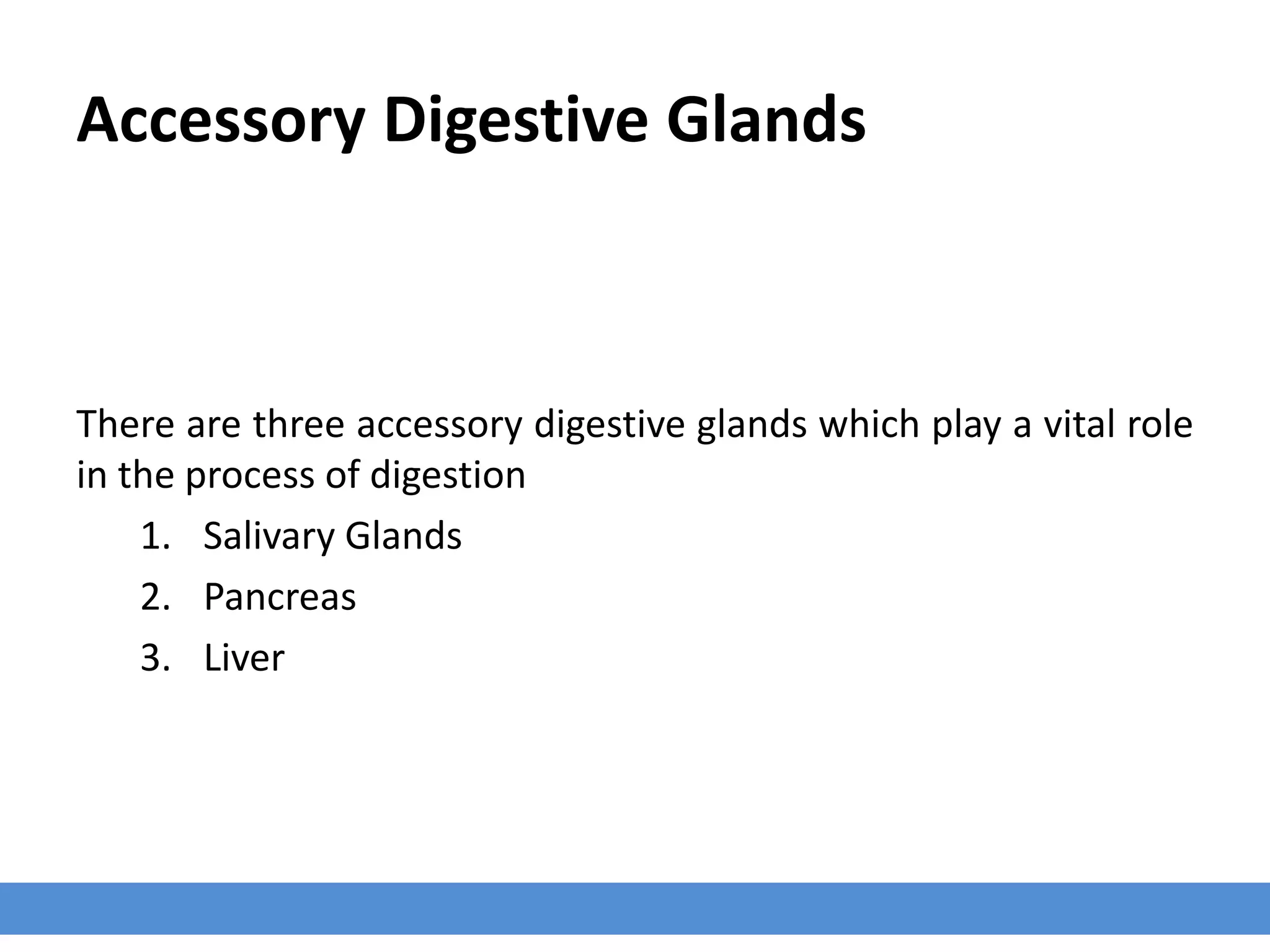 Accessory Digestive Glands

There are three accessory digestive glands which play a vital role in the process of digestion

1. Salivary Glands
2. Pancreas
3. Liver